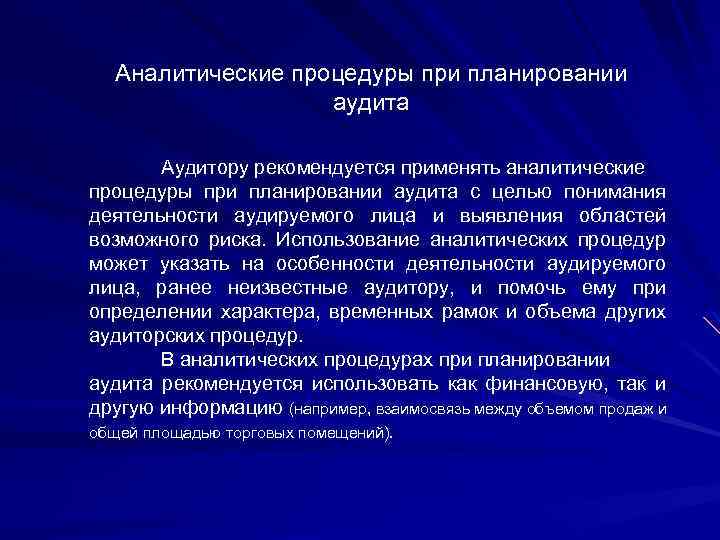 Аналитические процедуры при планировании аудита

Аудитору рекомендуется применять аналитические процедуры при планировании аудита с целью понимания деятельности аудируемого лица и выявления областей возможного риска. Использование аналитических процедур может указать на особенности деятельности аудируемого лица, ранее неизвестные аудитору, и помочь ему при определении характера, временных рамок и объема других аудиторских процедур.

В аналитических процедурах при планировании аудита рекомендуется использовать как финансовую, так и другую информацию (например, взаимосвязь между объемом продаж и общей площадью торговых помещений).